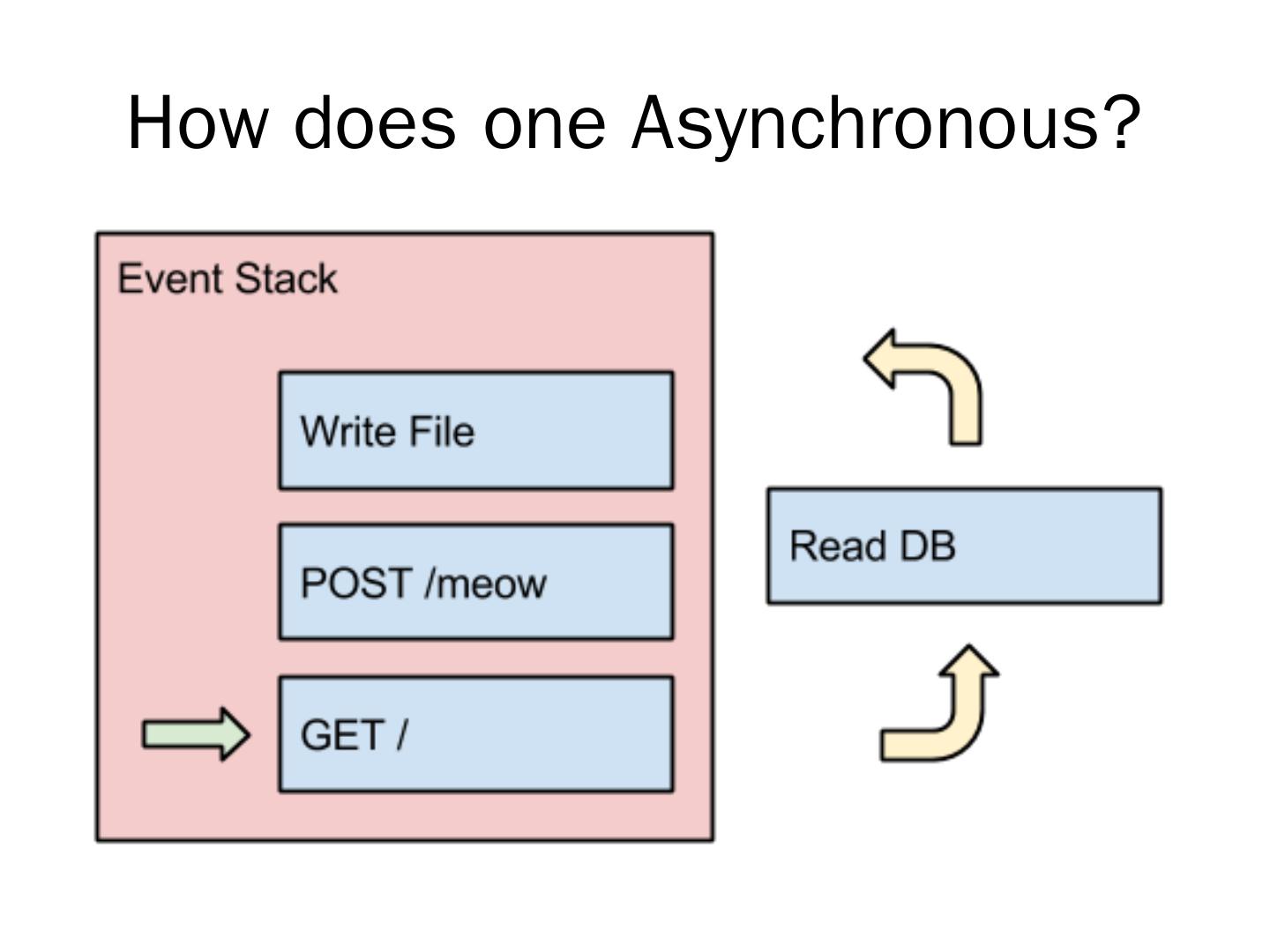 How does one Asynchronous?

Event Stack

Write File

POST /meow

GET /

Read DB